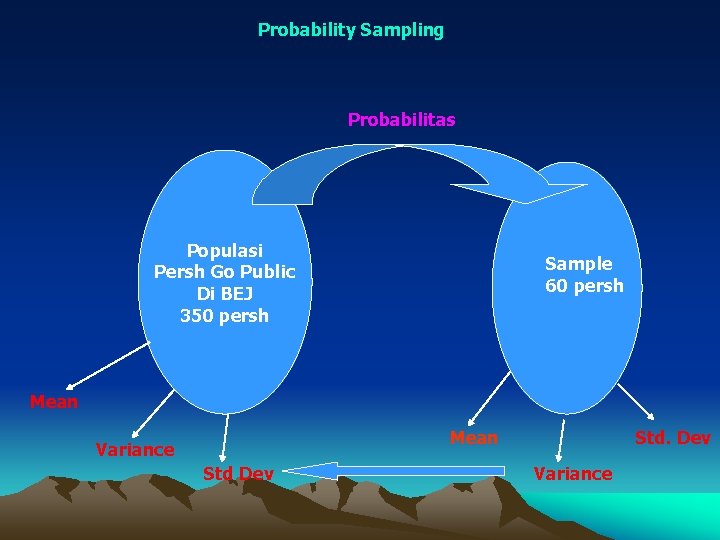 Probability Sampling

Probabilitas

Populasi
Persh Go Public
Di BEJ
350 persh

Sample
60 persh

Mean

Variance

Std Dev

Mean

Variance

Std. Dev